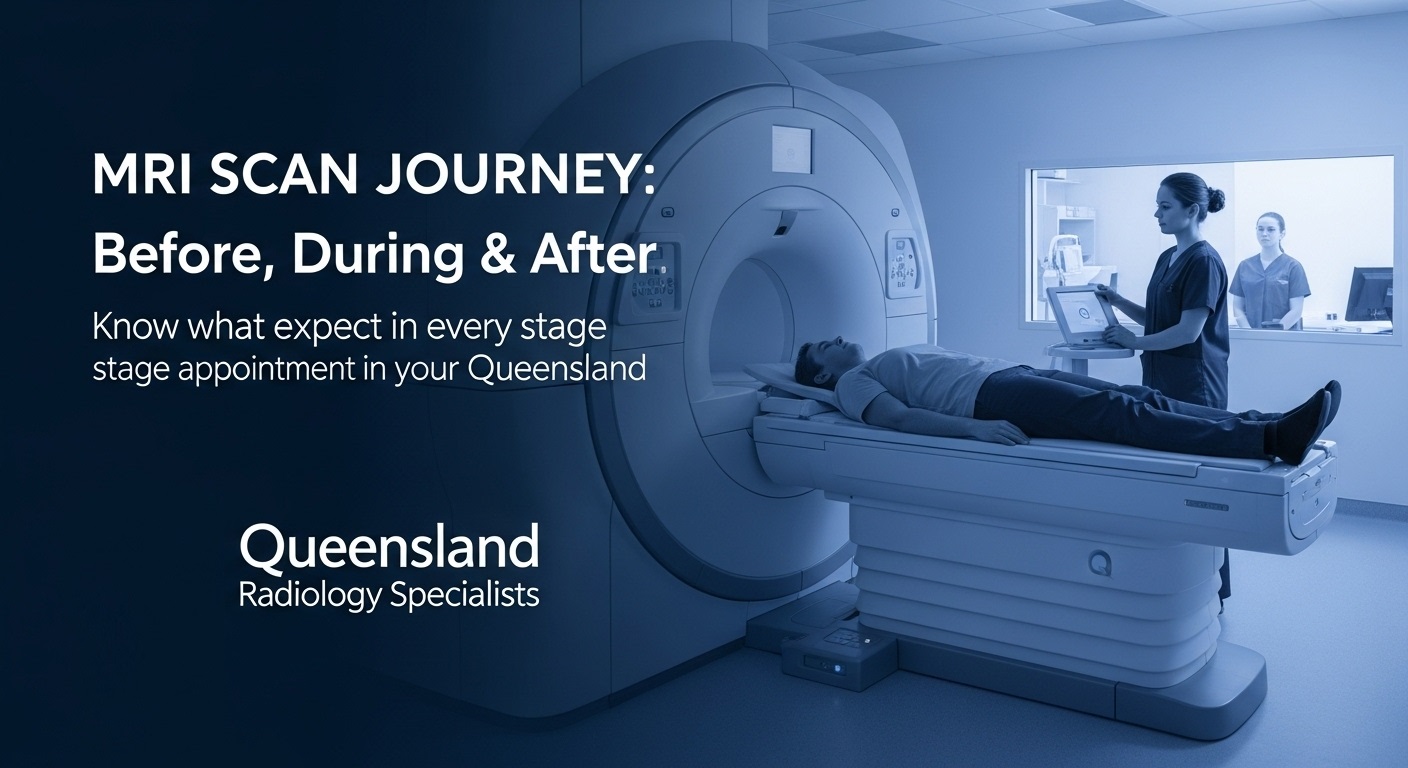 MRI SCAN JOURNEY:
Before, During & After

Know what expect in every stage stage appointment in your Queensland

Queensland
Radiology Specialists